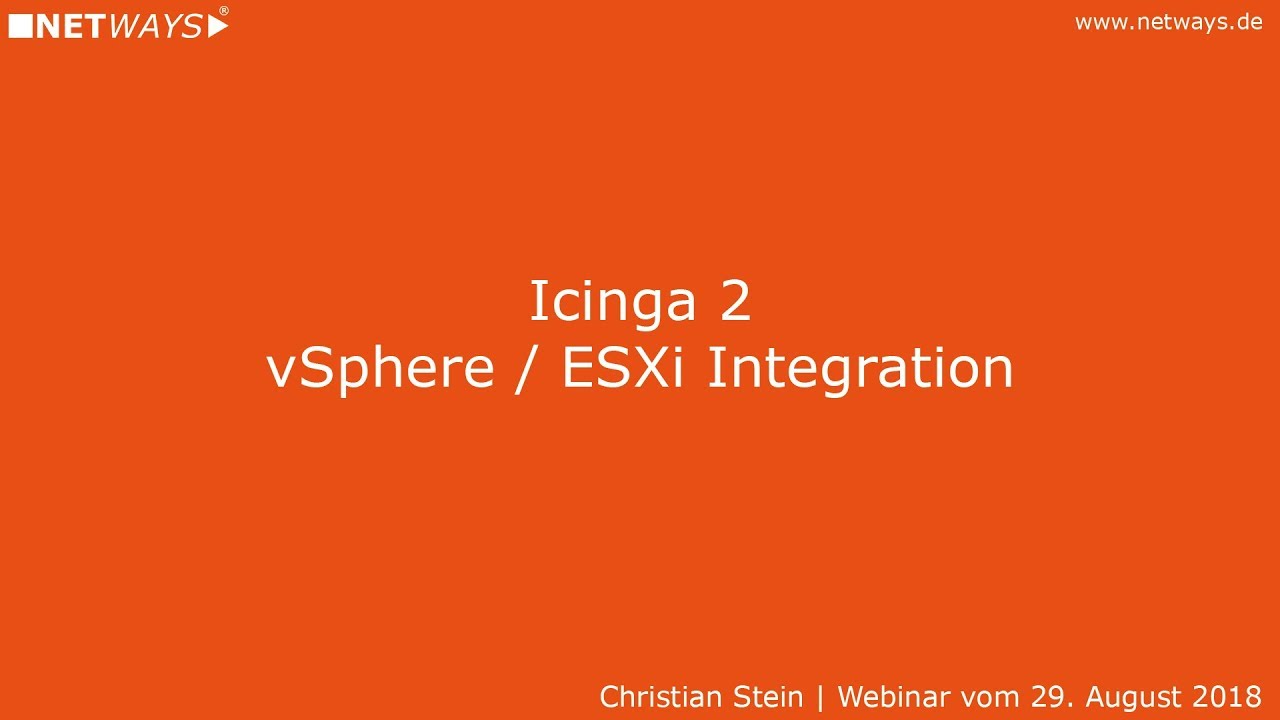 NETWAYS®

www.netways.de

Icinga 2
vSphere / ESXi Integration

Christian Stein | Webinar vom 29. August 2018